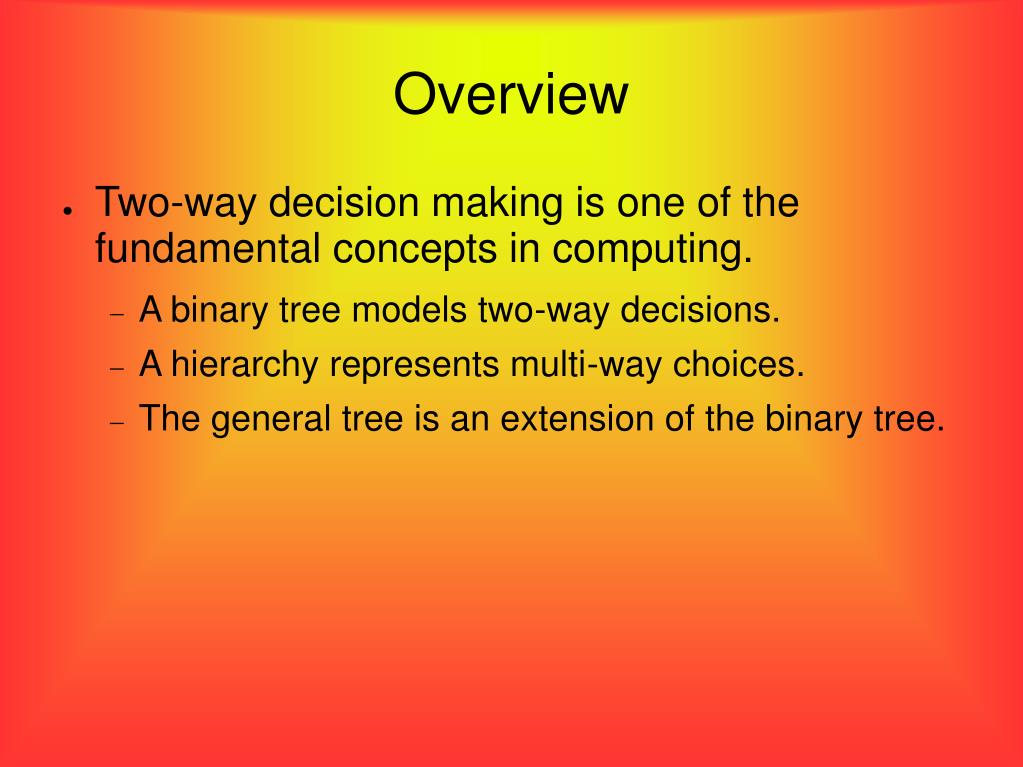 Overview

● Two-way decision making is one of the fundamental concepts in computing.

– A binary tree models two-way decisions.

– A hierarchy represents multi-way choices.

– The general tree is an extension of the binary tree.